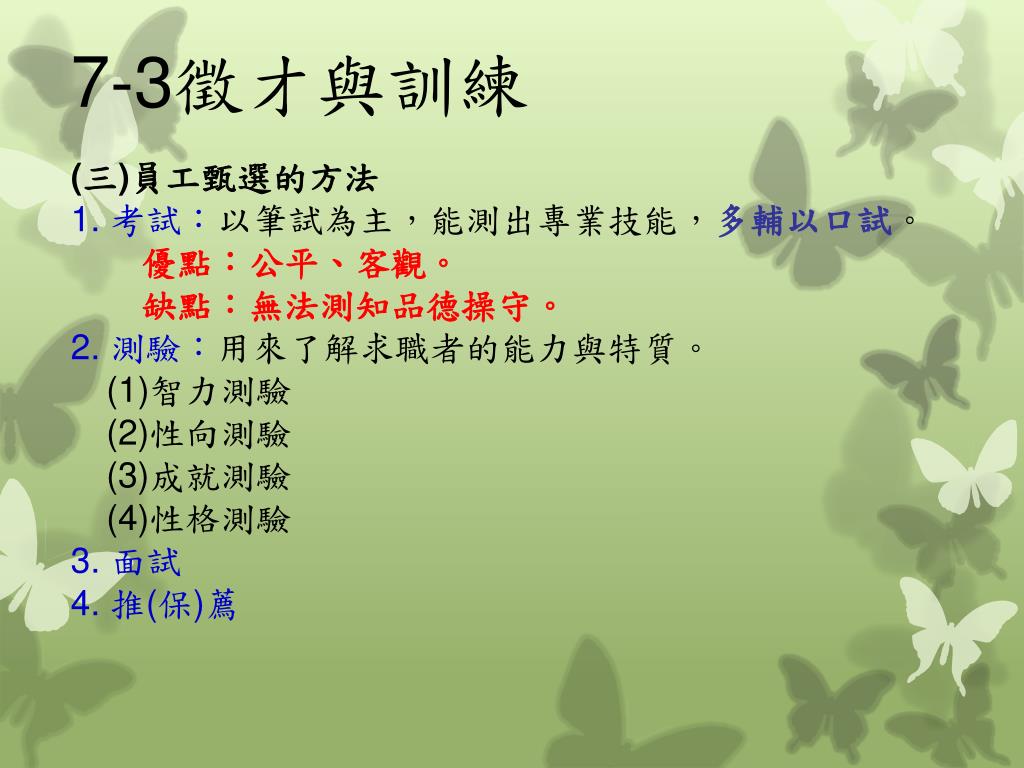 7-3徵才與訓練

(三)員工甄選的方法
1. 考試：以筆試為主，能測出專業技能，多輔以口試。
優點：公平、客觀。
缺點：無法測知品德操守。
2. 測驗：用來了解求職者的能力與特質。
(1)智力測驗
(2)性向測驗
(3)成就測驗
(4)性格測驗
3. 面試
4. 推(保)薦